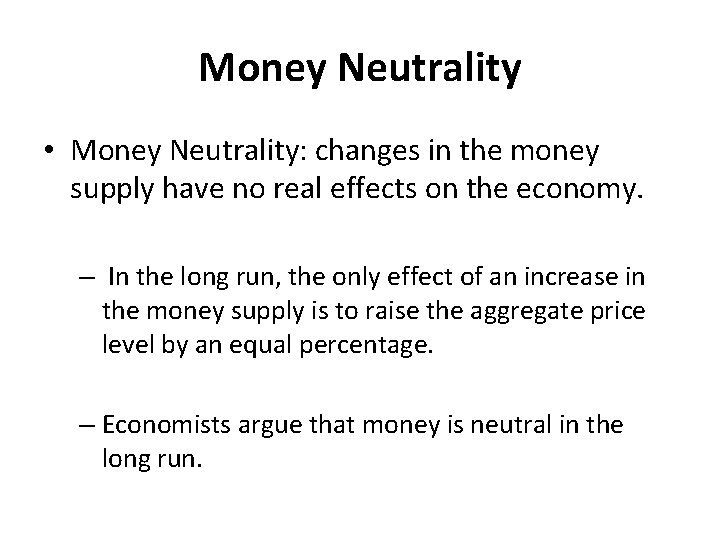 Money Neutrality

• Money Neutrality: changes in the money supply have no real effects on the economy.

– In the long run, the only effect of an increase in the money supply is to raise the aggregate price level by an equal percentage.

– Economists argue that money is neutral in the long run.